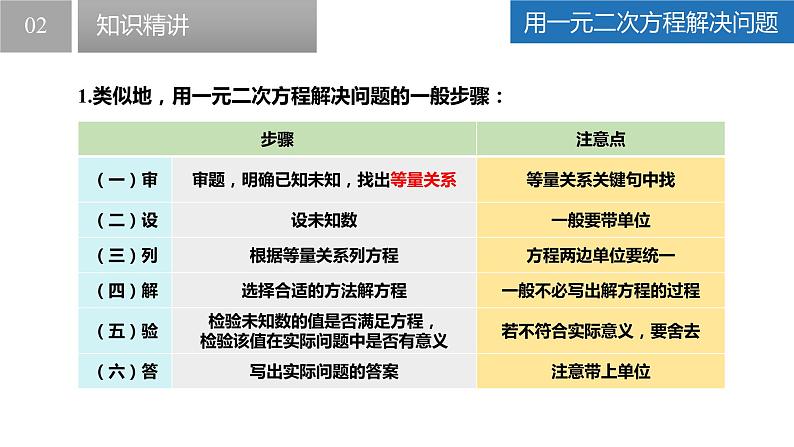 02 知识精讲

用一元二次方程解决问题

1.类似地，用一元二次方程解决问题的一般步骤：

| 步骤 | | 注意点 |
|---|---|---|
| （一）审 | 审题，明确已知未知，找出等量关系 | 等量关系关键句中找 |
| （二）设 | 设未知数 | 一般要带单位 |
| （三）列 | 根据等量关系列方程 | 方程两边单位要统一 |
| （四）解 | 选择合适的方法解方程 | 一般不必写出解方程的过程 |
| （五）验 | 检验未知数的值是否满足方程，检验该值在实际问题中是否有意义 | 若不符合实际意义，要舍去 |
| （六）答 | 写出实际问题的答案 | 注意带上单位 |